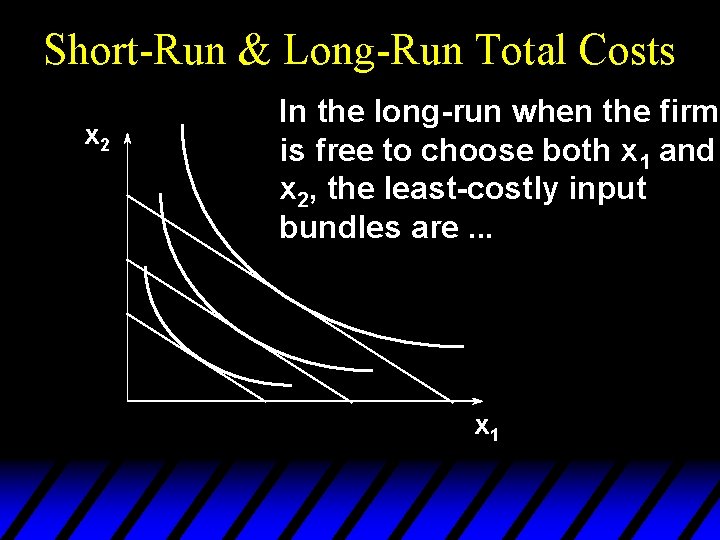 Short-Run & Long-Run Total Costs

In the long-run when the firm is free to choose both $x_1$ and $x_2$, the least-costly input bundles are ...

$x_2$

$x_1$